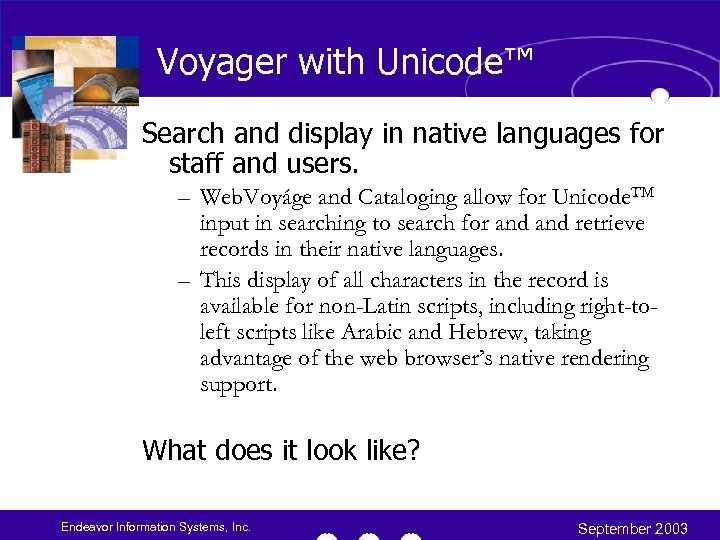 Voyager with Unicode™

Search and display in native languages for staff and users.

– WebVoyáge and Cataloging allow for Unicode™ input in searching to search for and and retrieve records in their native languages.

– This display of all characters in the record is available for non-Latin scripts, including right-to-left scripts like Arabic and Hebrew, taking advantage of the web browser's native rendering support.

What does it look like?

Endeavor Information Systems, Inc.

September 2003